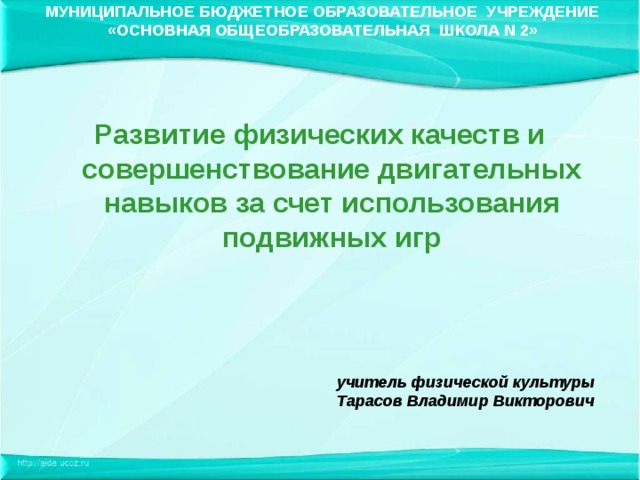 МУНИЦИПАЛЬНОЕ БЮДЖЕТНОЕ ОБРАЗОВАТЕЛЬНОЕ УЧРЕЖДЕНИЕ «ОСНОВНАЯ ОБЩЕОБРАЗОВАТЕЛЬНАЯ ШКОЛА N 2»

Развитие физических качеств и совершенствование двигательных навыков за счет использования подвижных игр

учитель физической культуры
Тарасов Владимир Викторович

http://aida.ucoz.ru